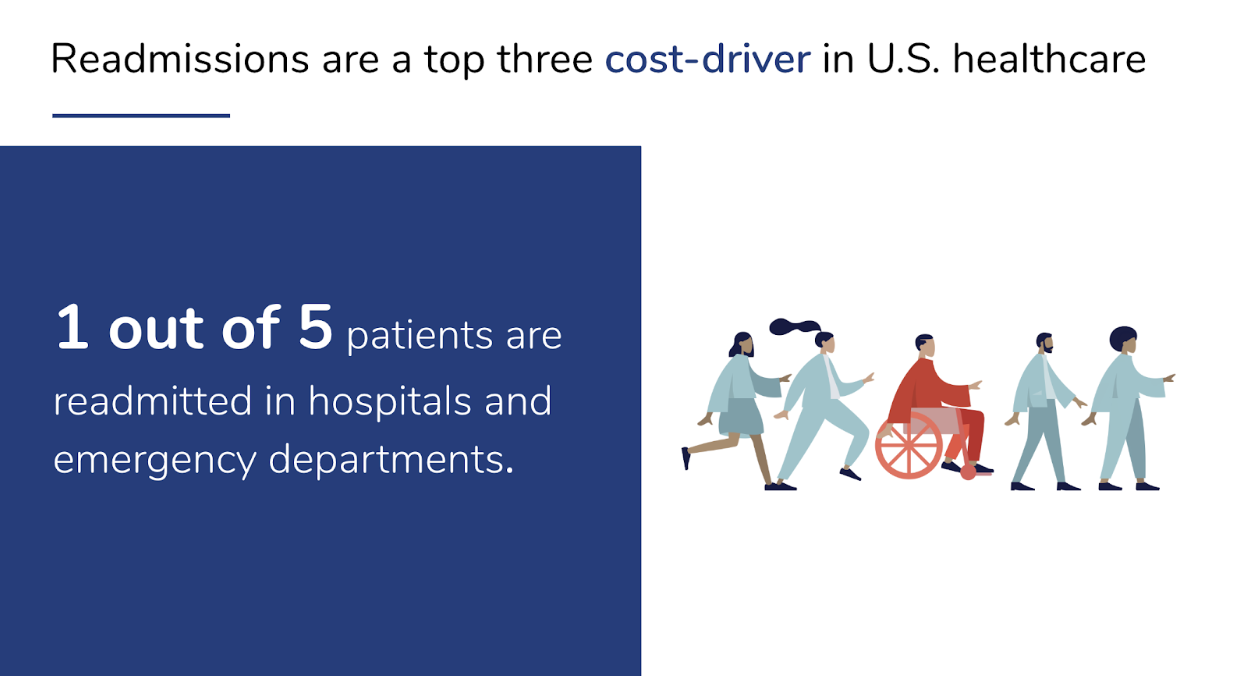 Readmissions are a top three cost-driver in U.S. healthcare

1 out of 5 patients are readmitted in hospitals and emergency departments.